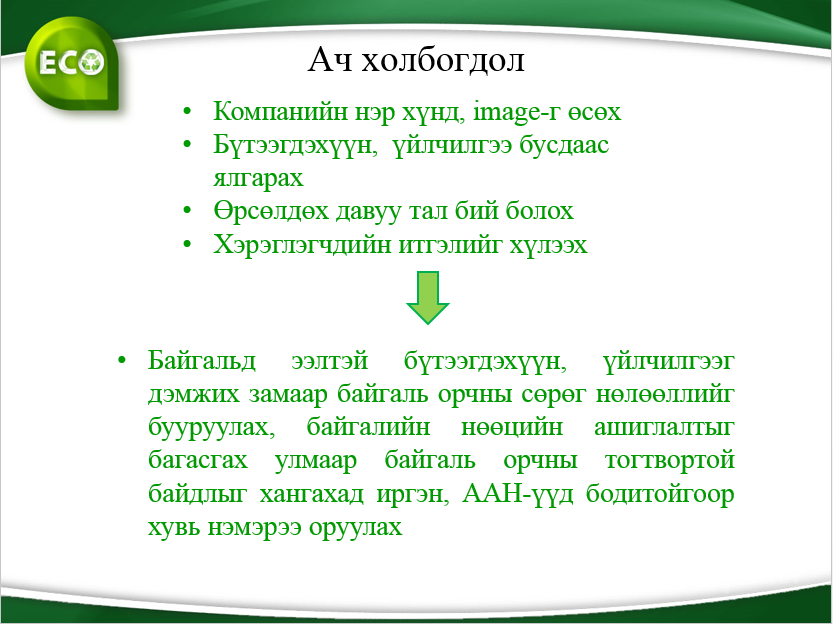 ECO

Ач холбогдол

• Компанийн нэр хүнд, image-г өсөх
• Бүтээгдэхүүн, үйлчилгээ бусдаас ялгарах
• Өрсөлдөх давуу тал бий болох
• Хэрэглэгчдийн итгэлийг хүлээх

• Байгальд ээлтэй бүтээгдэхүүн, үйлчилгээг дэмжих замаар байгаль орчны сөрөг нөлөөллийг бууруулах, байгалийн нөөцийн ашиглалтыг багасгах улмаар байгаль орчны тогтвортой байдлыг хангахад иргэн, ААН-үүд бодитойгоор хувь нэмэрээ оруулах